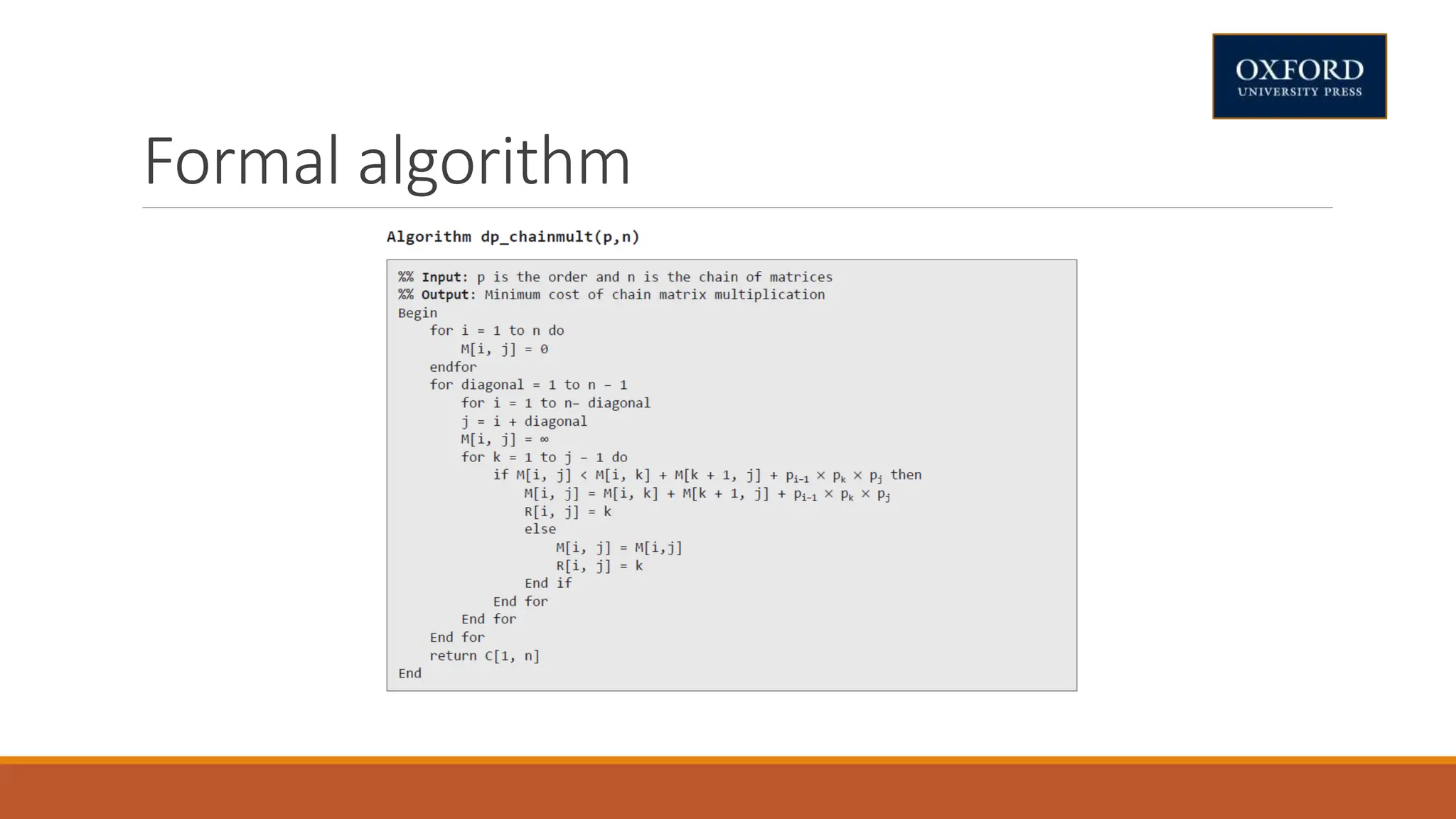 OXFORD
UNIVERSITY PRESS

Formal algorithm

Algorithm dp_chainmult(p,n)

%% Input: p is the order and n is the chain of matrices
%% Output: Minimum cost of chain matrix multiplication
Begin
for i = 1 to n do
M[i, j] = 0
endfor
for diagonal = 1 to n – 1
for i = 1 to n– diagonal
j = i + diagonal
M[i, j] = ∞
for k = 1 to j – 1 do
if M[i, j] < M[i, k] + M[k + 1, j] + $p_{i-1} \times p_k \times p_j$ then
M[i, j] = M[i, k] + M[k + 1, j] + $p_{i-1} \times p_k \times p_j$
R[i, j] = k
else
M[i, j] = M[i,j]
R[i, j] = k
End if
End for
End for
End for
return C[1, n]
End